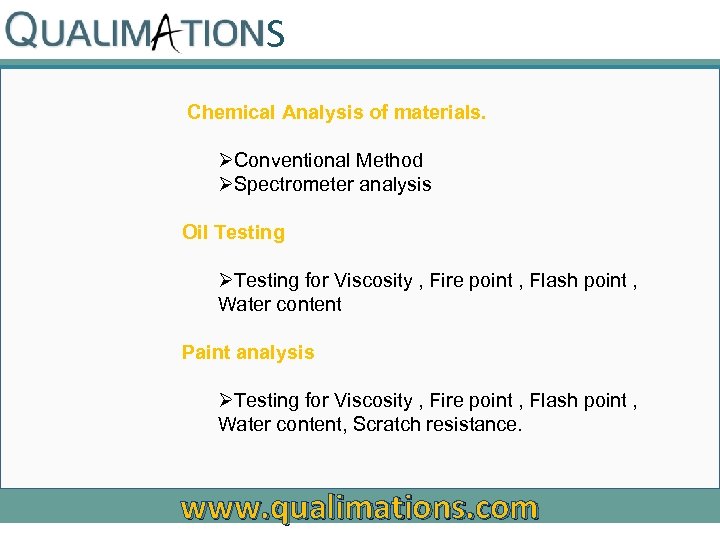 QUALIMATIONS

Chemical Analysis of materials.

➢Conventional Method
➢Spectrometer analysis

Oil Testing

➢Testing for Viscosity , Fire point , Flash point , Water content

Paint analysis

➢Testing for Viscosity , Fire point , Flash point , Water content, Scratch resistance.

www.qualimations.com